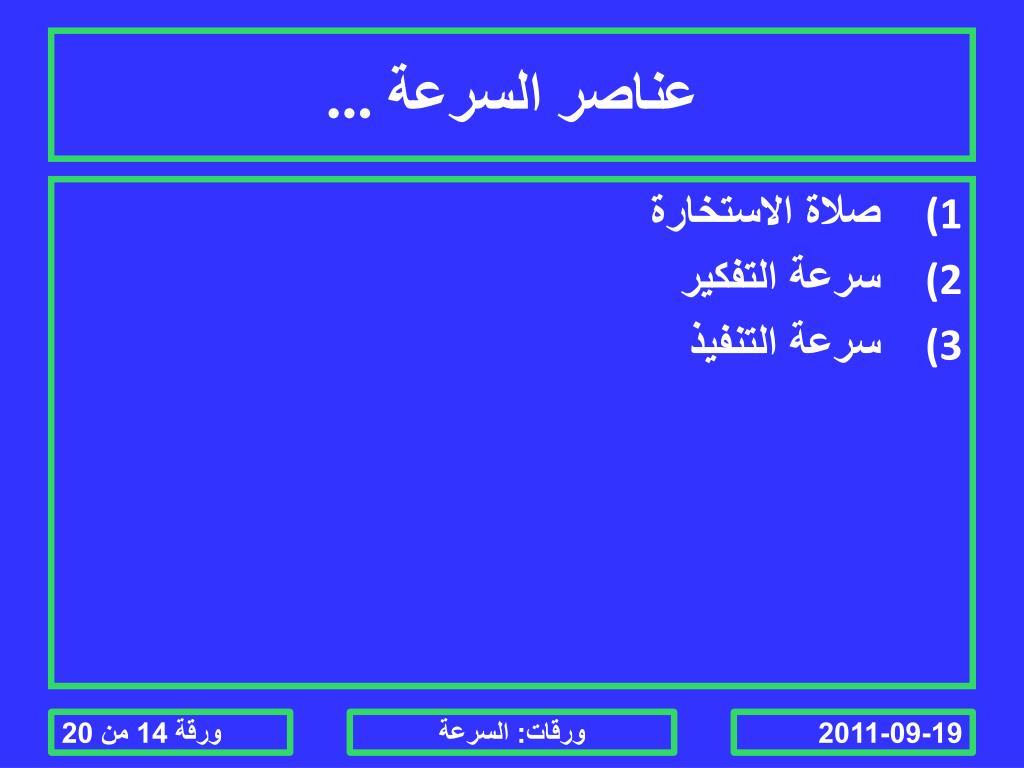 عناصر السرعة ...

1) صلاة الاستخارة
2) سرعة التفكير
3) سرعة التنفيذ

2011-09-19

ورقات: السرعة

ورقة 14 من 20